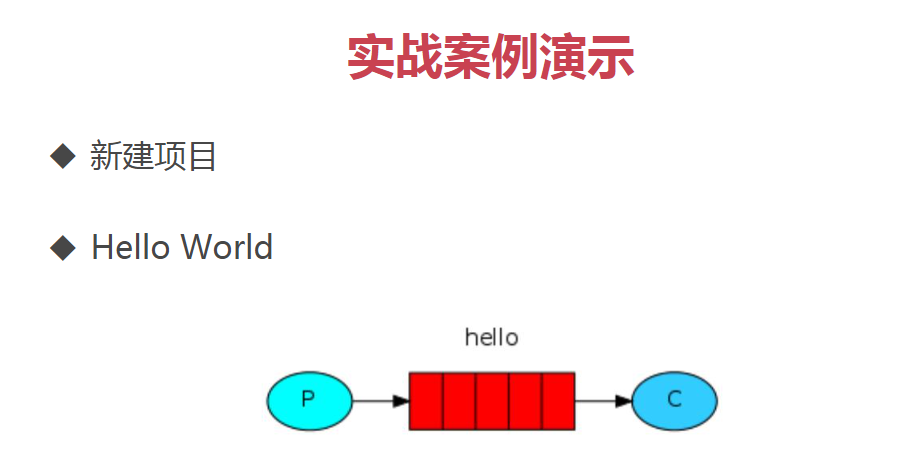 实战案例演示

◆ 新建项目

◆ Hello World

hello

P

C